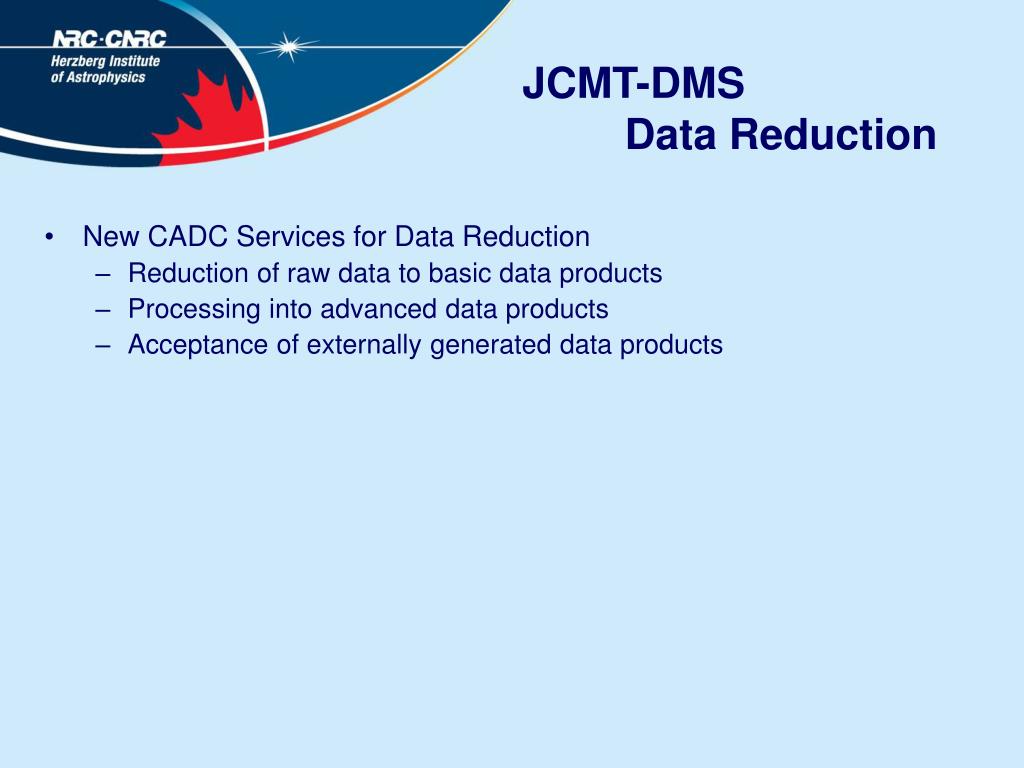 NRC·CNRC
Herzberg Institute
of Astrophysics

JCMT-DMS
Data Reduction

• New CADC Services for Data Reduction
– Reduction of raw data to basic data products
– Processing into advanced data products
– Acceptance of externally generated data products